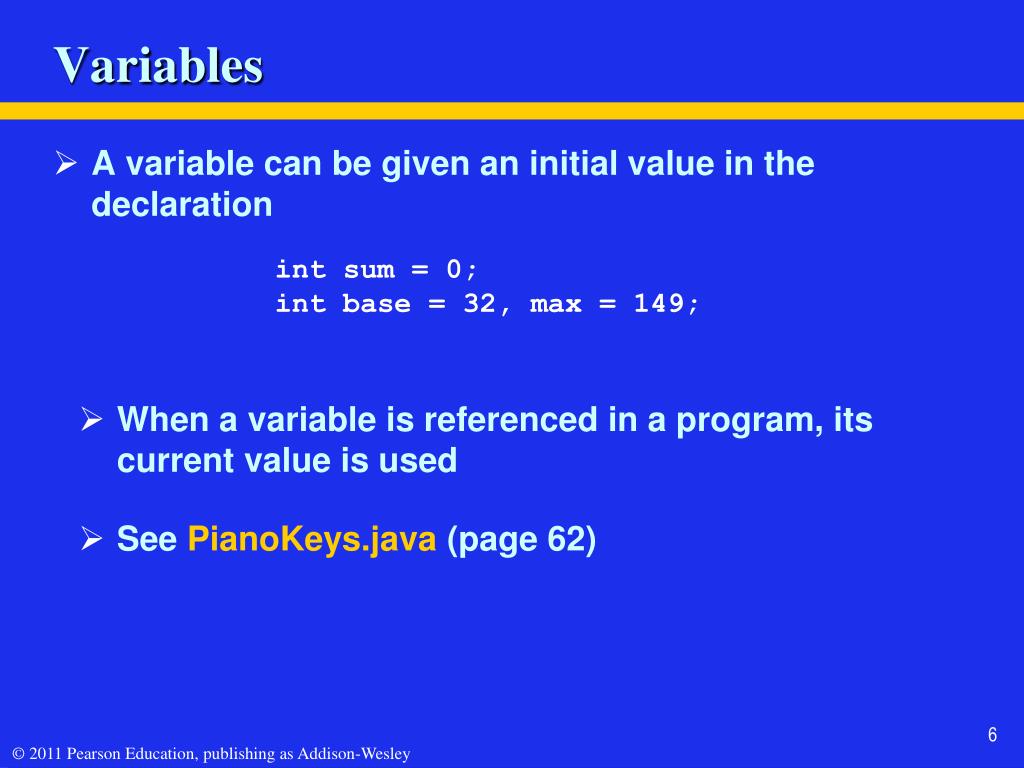 Variables

➢ A variable can be given an initial value in the declaration

int sum = 0;
int base = 32, max = 149;

➢ When a variable is referenced in a program, its current value is used

➢ See PianoKeys.java (page 62)

6

© 2011 Pearson Education, publishing as Addison-Wesley